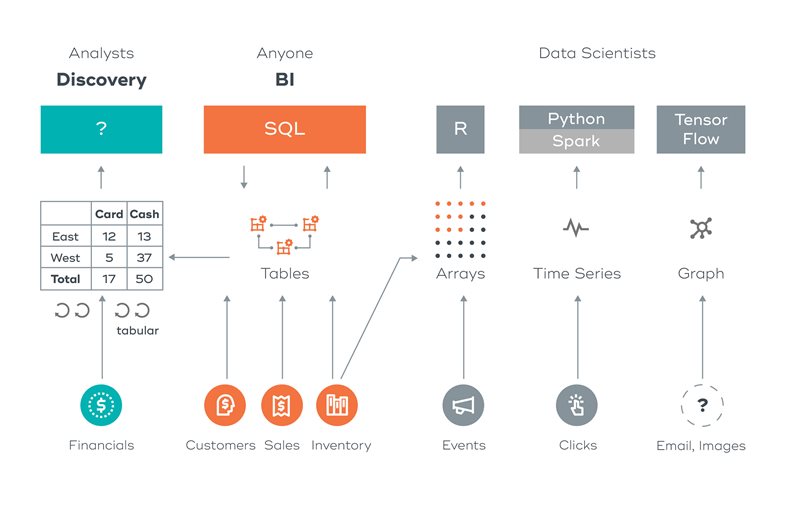 Analysts
Discovery

?

| | Card | Cash |
|---|---|---|
| East | 12 | 13 |
| West | 5 | 37 |
| Total | 17 | 50 |

tabular

Financials

Anyone
BI

SQL

Tables

Customers
Sales
Inventory

Data Scientists

R

Arrays

Events

Python
Spark

Time Series

Clicks

Tensor Flow

Graph

?

Email, Images